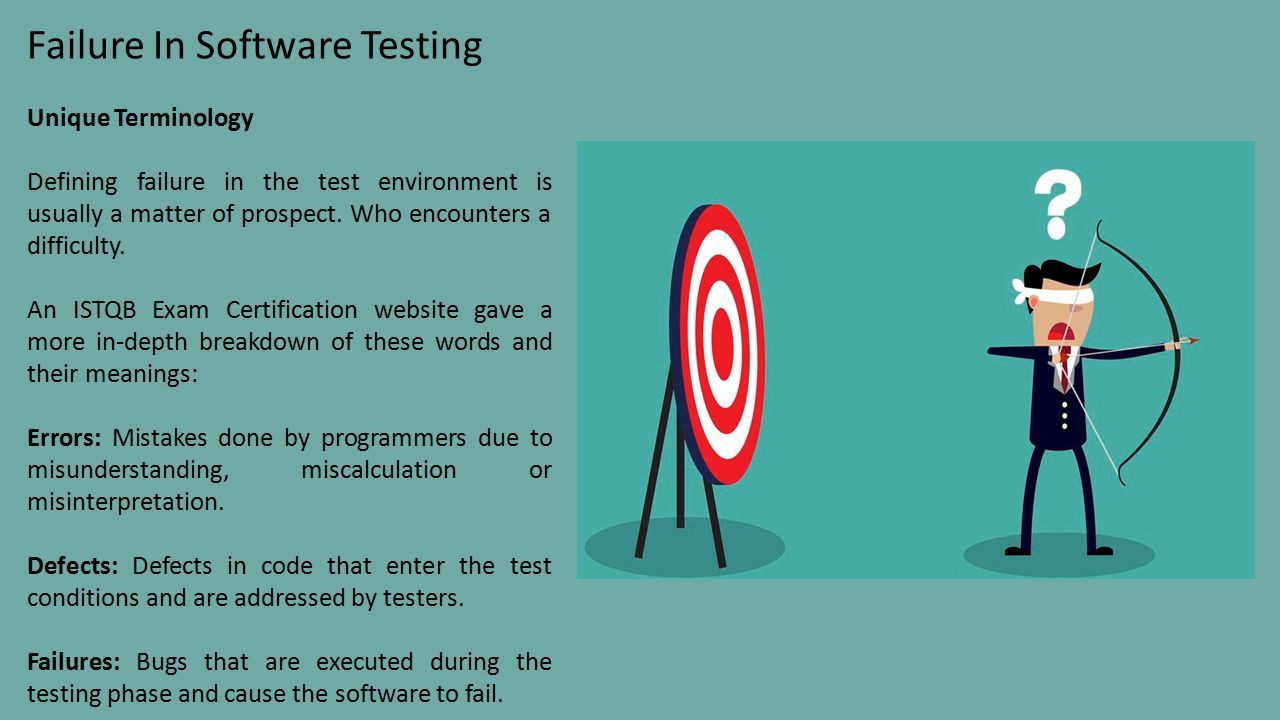 Failure In Software Testing

Unique Terminology

Defining failure in the test environment is usually a matter of prospect. Who encounters a difficulty.

An ISTQB Exam Certification website gave a more in-depth breakdown of these words and their meanings:

Errors: Mistakes done by programmers due to misunderstanding, miscalculation or misinterpretation.

Defects: Defects in code that enter the test conditions and are addressed by testers.

Failures: Bugs that are executed during the testing phase and cause the software to fail.

?